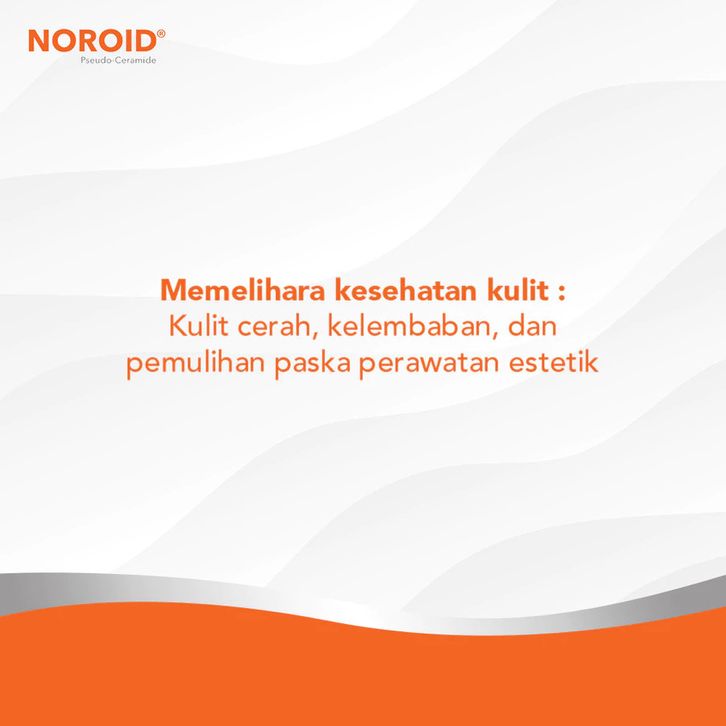 NOROID®
Pseudo-Ceramide

Memelihara kesehatan kulit :
Kulit cerah, kelembaban, dan pemulihan paska perawatan estetik